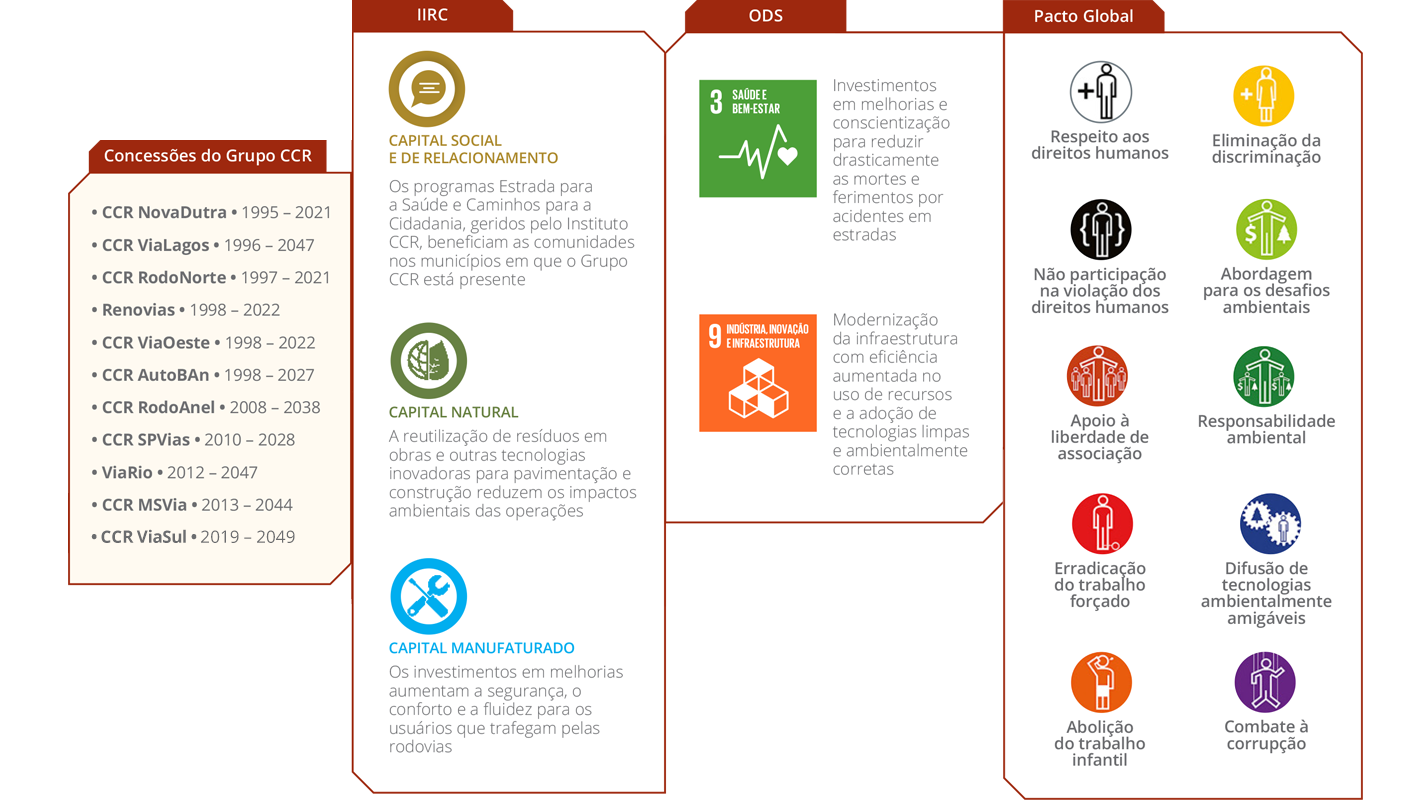 Concessões do Grupo CCR

• CCR NovaDutra • 1995 – 2021
• CCR ViaLagos • 1996 – 2047
• CCR RodoNorte • 1997 – 2021
• Renovias • 1998 – 2022
• CCR ViaOeste • 1998 – 2022
• CCR AutoBAn • 1998 – 2027
• CCR RodoAnel • 2008 – 2038
• CCR SPVias • 2010 – 2028
• ViaRio • 2012 – 2047
• CCR MSVia • 2013 – 2044
• CCR ViaSul • 2019 – 2049

IIRC

CAPITAL SOCIAL E DE RELACIONAMENTO
Os programas Estrada para a Saúde e Caminhos para a Cidadania, geridos pelo Instituto CCR, beneficiam as comunidades nos municípios em que o Grupo CCR está presente

CAPITAL NATURAL
A reutilização de resíduos em obras e outras tecnologias inovadoras para pavimentação e construção reduzem os impactos ambientais das operações

CAPITAL MANUFATURADO
Os investimentos em melhorias aumentam a segurança, o conforto e a fluidez para os usuários que trafegam pelas rodovias

ODS

3 SAÚDE E BEM-ESTAR
Investimentos em melhorias e conscientização para reduzir drasticamente as mortes e ferimentos por acidentes em estradas

9 INDÚSTRIA, INOVAÇÃO E INFRAESTRUTURA
Modernização da infraestrutura com eficiência aumentada no uso de recursos e a adoção de tecnologias limpas e ambientalmente corretas

Pacto Global

Respeito aos direitos humanos
Eliminação da discriminação
Não participação na violação dos direitos humanos
Abordagem para os desafios ambientais
Apoio à liberdade de associação
Responsabilidade ambiental
Erradicação do trabalho forçado
Difusão de tecnologias ambientalmente amigáveis
Abolição do trabalho infantil
Combate à corrupção